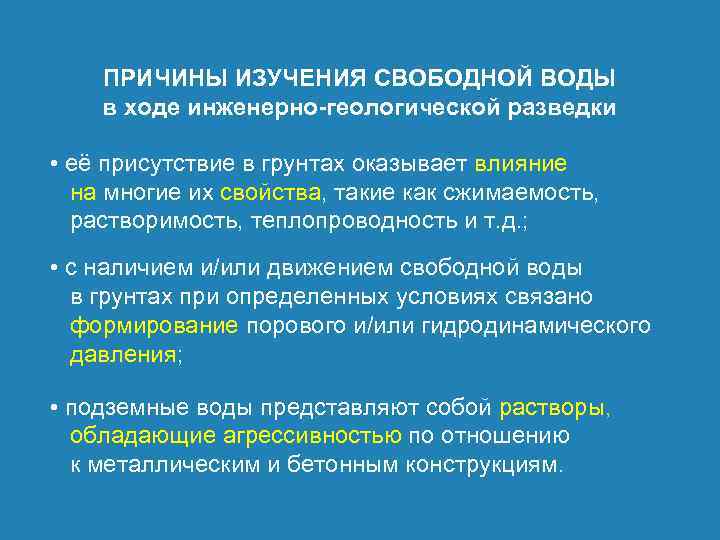 ПРИЧИНЫ ИЗУЧЕНИЯ СВОБОДНОЙ ВОДЫ
в ходе инженерно-геологической разведки

• её присутствие в грунтах оказывает влияние на многие их свойства, такие как сжимаемость, растворимость, теплопроводность и т.д.;

• с наличием и/или движением свободной воды в грунтах при определенных условиях связано формирование порового и/или гидродинамического давления;

• подземные воды представляют собой растворы, обладающие агрессивностью по отношению к металлическим и бетонным конструкциям.